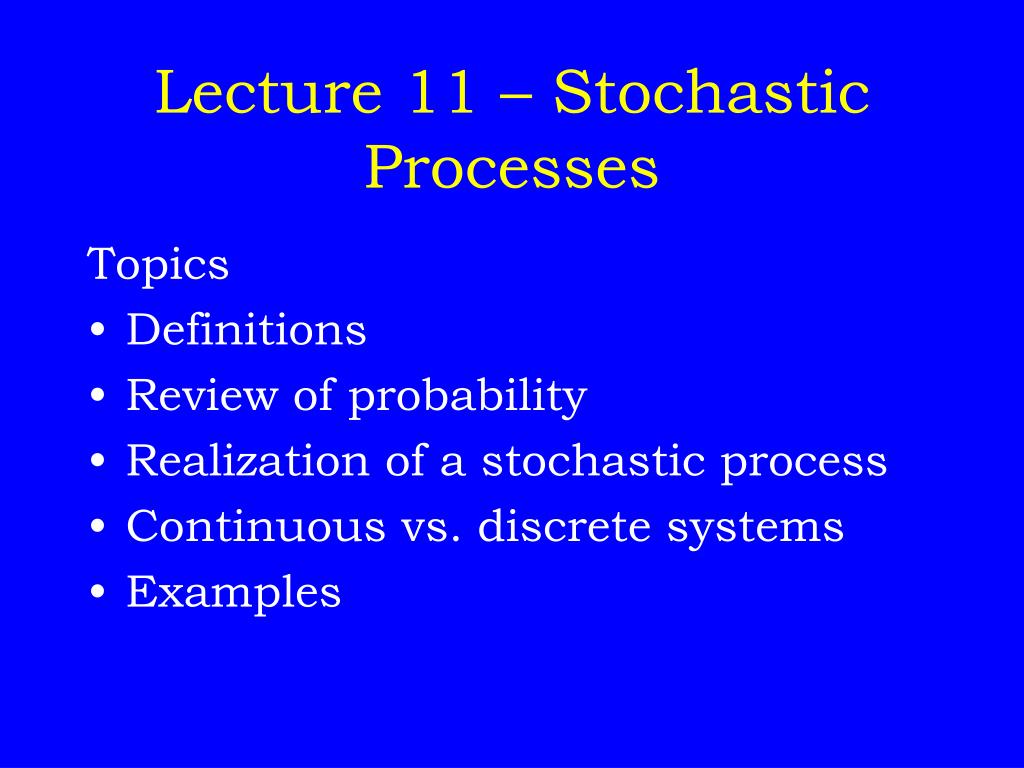 Lecture 11 – Stochastic Processes

Topics
• Definitions
• Review of probability
• Realization of a stochastic process
• Continuous vs. discrete systems
• Examples